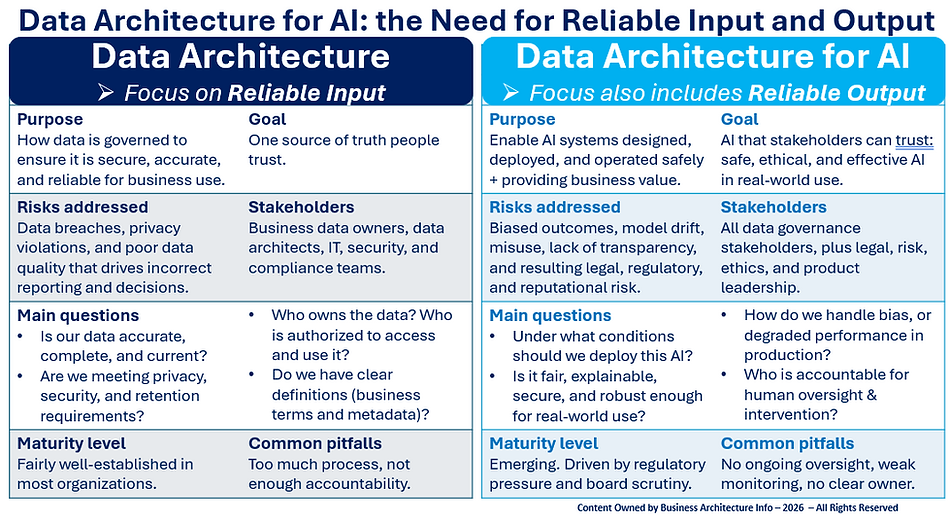 Data Architecture for AI: the Need for Reliable Input and Output

Data Architecture

➢ Focus on Reliable Input

Purpose
How data is governed to ensure it is secure, accurate, and reliable for business use.

Goal
One source of truth people trust.

Risks addressed
Data breaches, privacy violations, and poor data quality that drives incorrect reporting and decisions.

Stakeholders
Business data owners, data architects, IT, security, and compliance teams.

Main questions
• Is our data accurate, complete, and current?
• Are we meeting privacy, security, and retention requirements?

• Who owns the data? Who is authorized to access and use it?
• Do we have clear definitions (business terms and metadata)?

Maturity level
Fairly well-established in most organizations.

Common pitfalls
Too much process, not enough accountability.

Data Architecture for AI

➢ Focus also includes Reliable Output

Purpose
Enable AI systems designed, deployed, and operated safely + providing business value.

Goal
AI that stakeholders can trust: safe, ethical, and effective AI in real-world use.

Risks addressed
Biased outcomes, model drift, misuse, lack of transparency, and resulting legal, regulatory, and reputational risk.

Stakeholders
All data governance stakeholders, plus legal, risk, ethics, and product leadership.

Main questions
• Under what conditions should we deploy this AI?
• Is it fair, explainable, secure, and robust enough for real-world use?

• How do we handle bias, or degraded performance in production?
• Who is accountable for human oversight & intervention?

Maturity level
Emerging. Driven by regulatory pressure and board scrutiny.

Common pitfalls
No ongoing oversight, weak monitoring, no clear owner.

Content Owned by Business Architecture Info – 2026 – All Rights Reserved